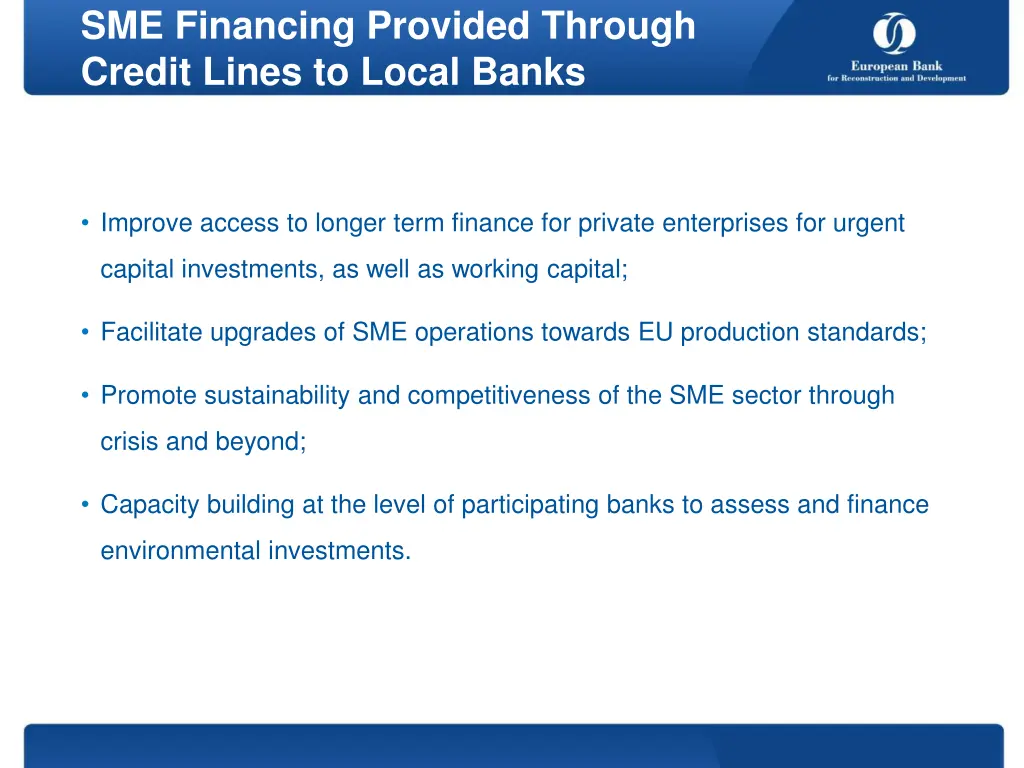 SME Financing Provided Through Credit Lines to Local Banks

European Bank
for Reconstruction and Development

• Improve access to longer term finance for private enterprises for urgent capital investments, as well as working capital;

• Facilitate upgrades of SME operations towards EU production standards;

• Promote sustainability and competitiveness of the SME sector through crisis and beyond;

• Capacity building at the level of participating banks to assess and finance environmental investments.